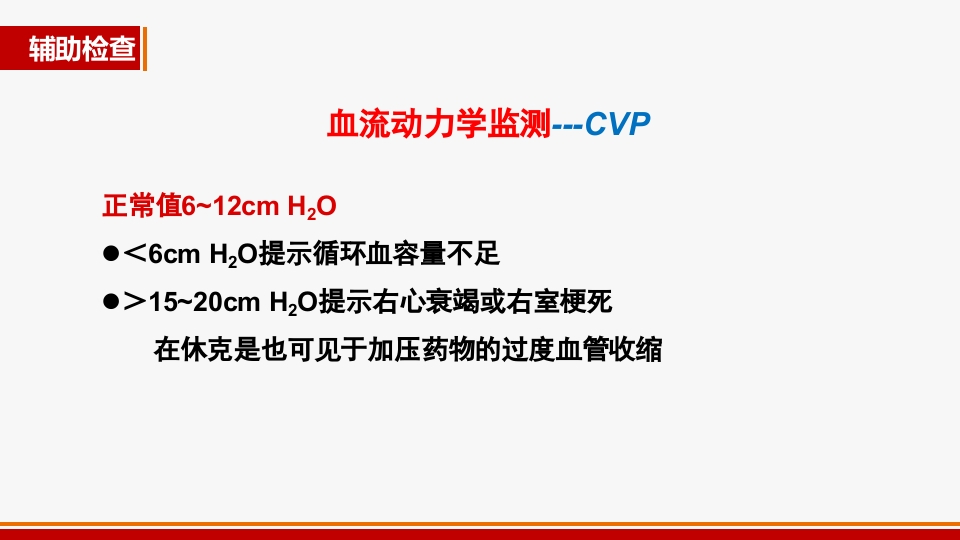 辅助检查

血流动力学监测---CVP

正常值6~12cm $H_2O$

●＜6cm $H_2O$提示循环血容量不足

●＞15~20cm $H_2O$提示右心衰竭或右室梗死

在休克是也可见于加压药物的过度血管收缩